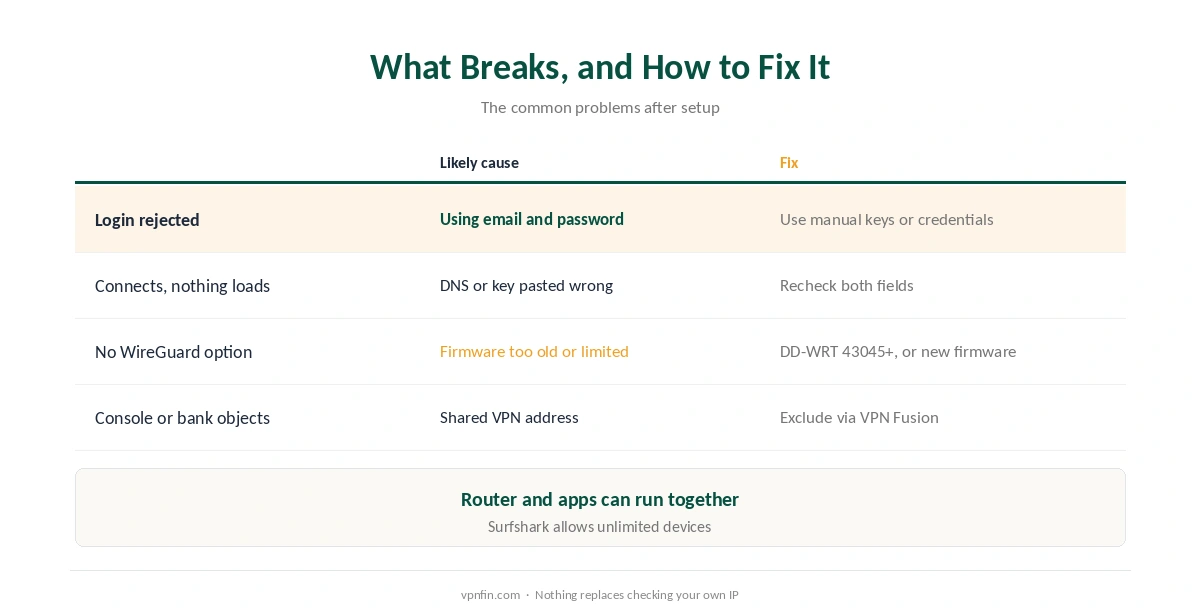 What Breaks, and How to Fix It

The common problems after setup

| | Likely cause | Fix |
|---|---|---|
| Login rejected | Using email and password | Use manual keys or credentials |
| Connects, nothing loads | DNS or key pasted wrong | Recheck both fields |
| No WireGuard option | Firmware too old or limited | DD-WRT 43045+, or new firmware |
| Console or bank objects | Shared VPN address | Exclude via VPN Fusion |

Router and apps can run together

Surfshark allows unlimited devices

vpnfin.com · Nothing replaces checking your own IP